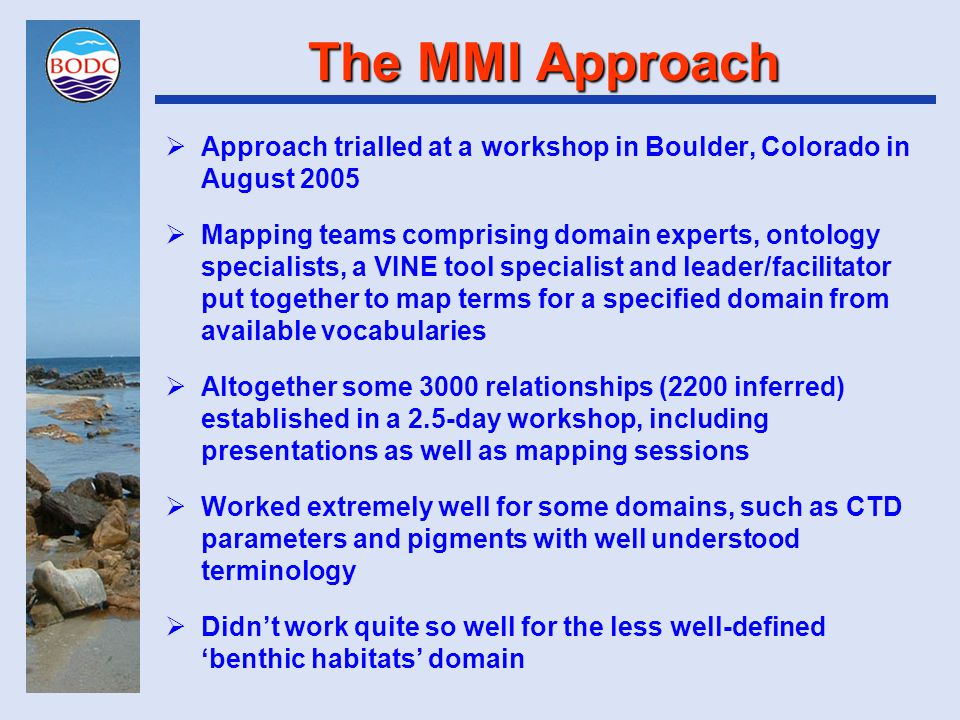 BODC

The MMI Approach

➢ Approach trialled at a workshop in Boulder, Colorado in August 2005

➢ Mapping teams comprising domain experts, ontology specialists, a VINE tool specialist and leader/facilitator put together to map terms for a specified domain from available vocabularies

➢ Altogether some 3000 relationships (2200 inferred) established in a 2.5-day workshop, including presentations as well as mapping sessions

➢ Worked extremely well for some domains, such as CTD parameters and pigments with well understood terminology

➢ Didn't work quite so well for the less well-defined 'benthic habitats' domain